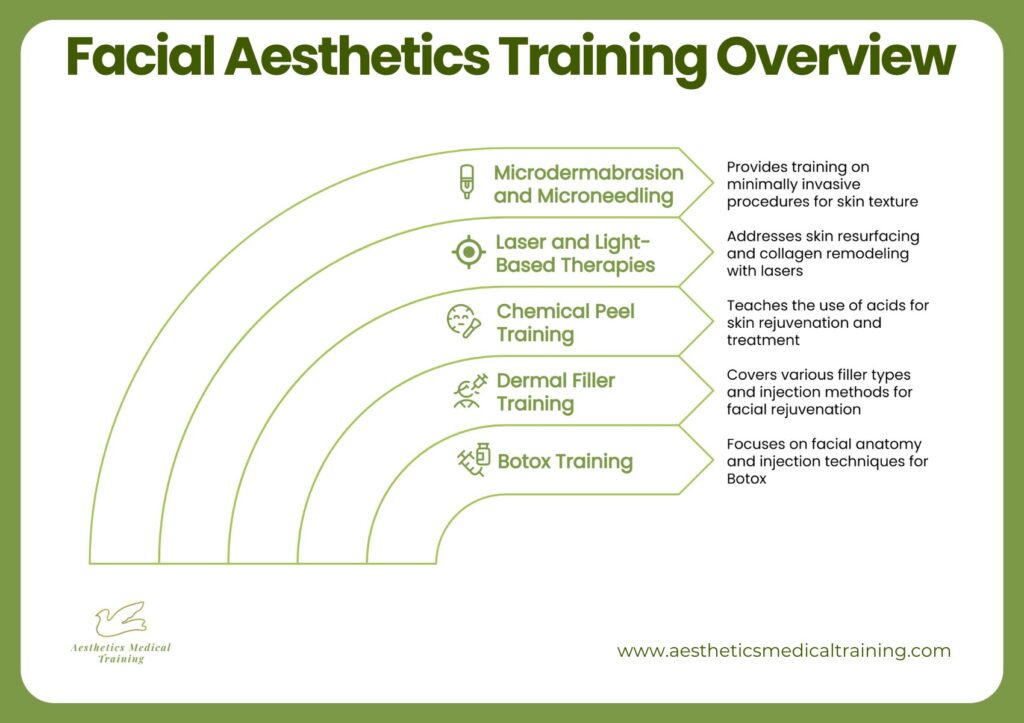 Facial Aesthetics Training Overview

Microdermabrasion and Microneedling

Provides training on minimally invasive procedures for skin texture

Laser and Light-Based Therapies

Addresses skin resurfacing and collagen remodeling with lasers

Chemical Peel Training

Teaches the use of acids for skin rejuvenation and treatment

Dermal Filler Training

Covers various filler types and injection methods for facial rejuvenation

Botox Training

Focuses on facial anatomy and injection techniques for Botox

Aesthetics Medical Training

www.aestheticsmedicaltraining.com